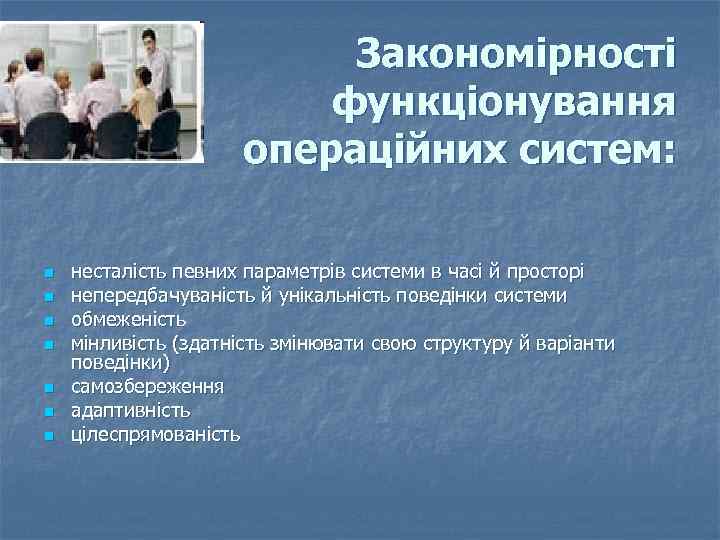 Закономірності функціонування операційних систем:

- несталість певних параметрів системи в часі й просторі
- непередбачуваність й унікальність поведінки системи
- обмеженість
- мінливість (здатність змінювати свою структуру й варіанти поведінки)
- самозбереження
- адаптивність
- цілеспрямованість